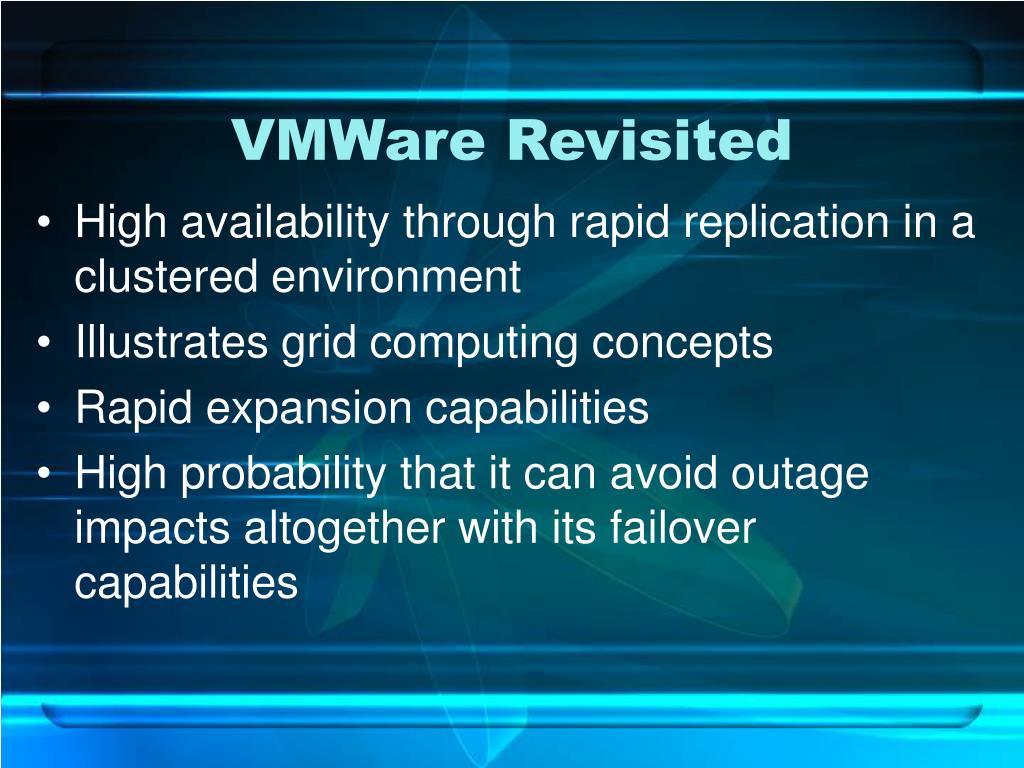 VMWare Revisited

• High availability through rapid replication in a clustered environment
• Illustrates grid computing concepts
• Rapid expansion capabilities
• High probability that it can avoid outage impacts altogether with its failover capabilities